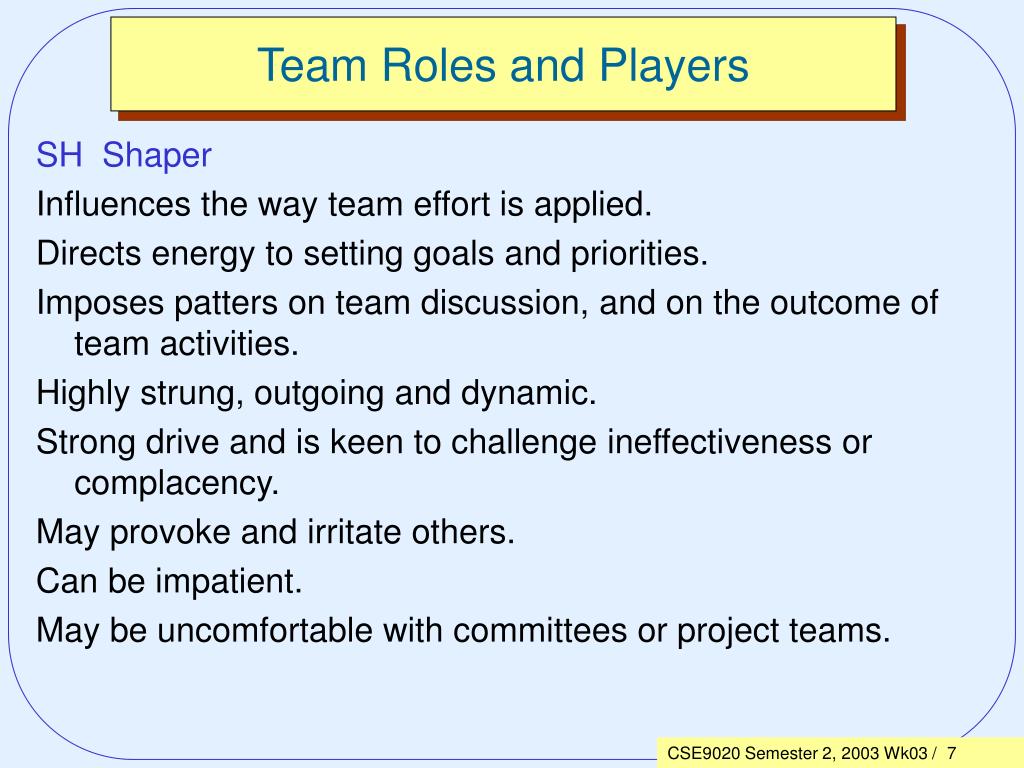 Team Roles and Players

SH Shaper

Influences the way team effort is applied.

Directs energy to setting goals and priorities.

Imposes patters on team discussion, and on the outcome of team activities.

Highly strung, outgoing and dynamic.

Strong drive and is keen to challenge ineffectiveness or complacency.

May provoke and irritate others.

Can be impatient.

May be uncomfortable with committees or project teams.

CSE9020 Semester 2, 2003 Wk03 / 7